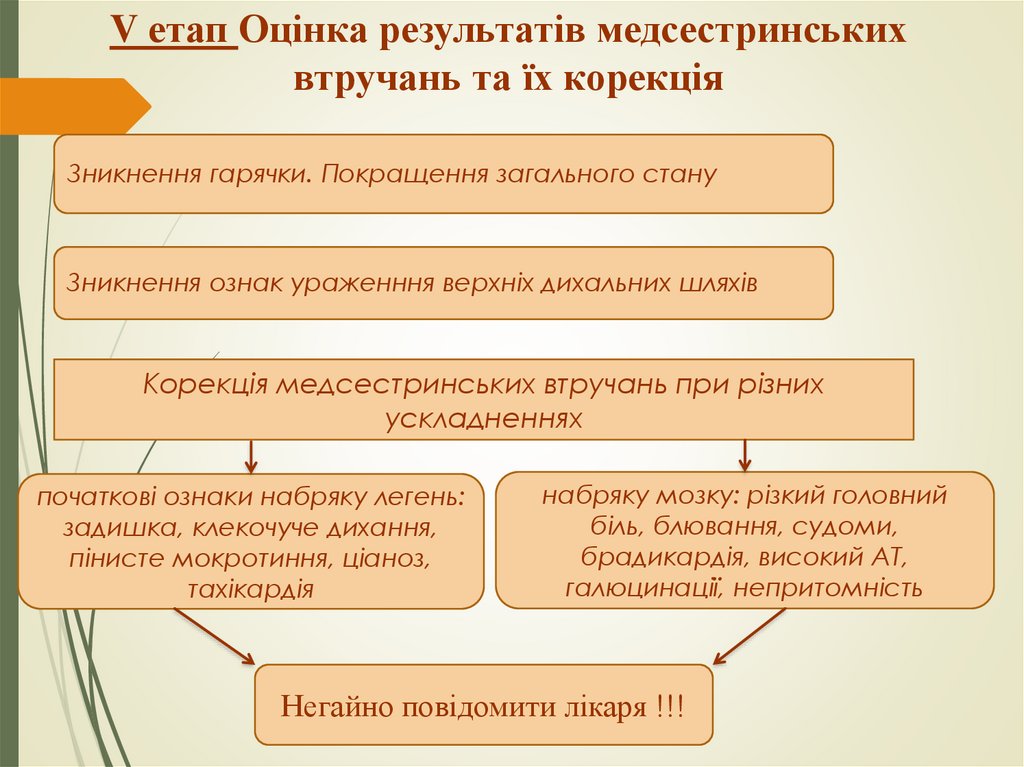 V етап Оцінка результатів медсестринських втручань та їх корекція

Зникнення гарячки. Покращення загального стану

Зникнення ознак ураженння верхніх дихальних шляхів

Корекція медсестринських втручань при різних ускладненнях

початкові ознаки набряку легень: задишка, клекочуче дихання, пінисте мокротиння, ціаноз, тахікардія

набряку мозку: різкий головний біль, блювання, судоми, брадикардія, високий АТ, галюцинації, непритомність

Негайно повідомити лікаря !!!